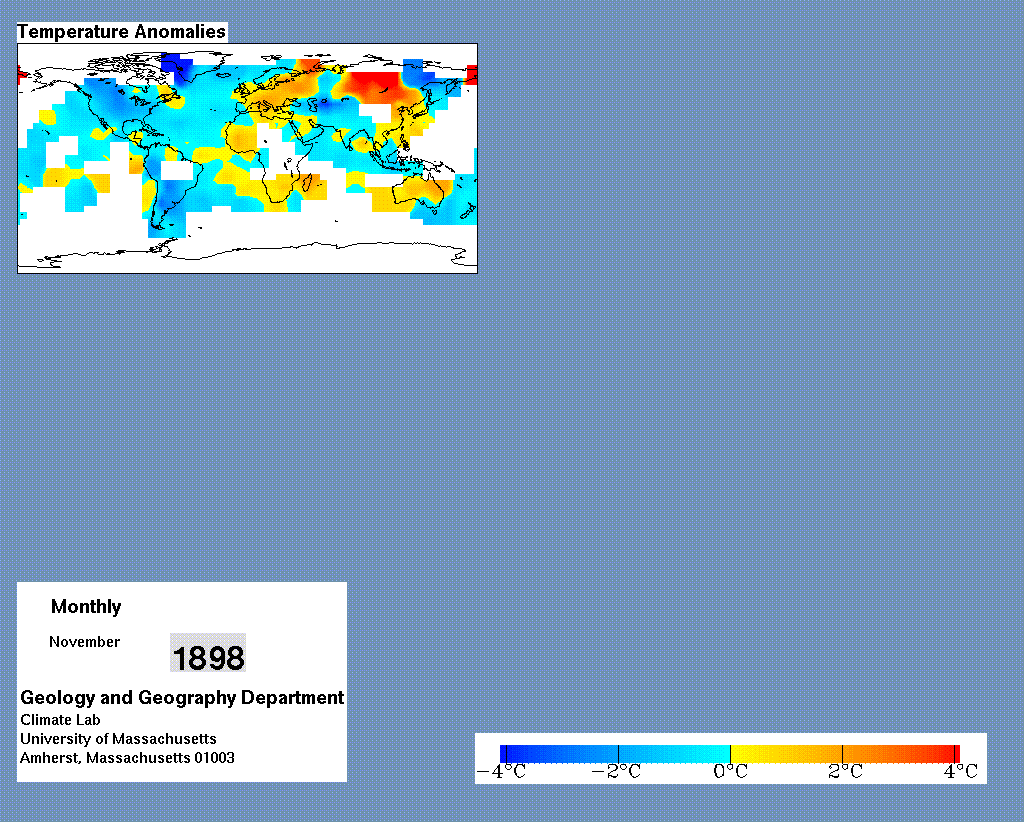 Temperature Anomalies

Monthly

November

1898

Geology and Geography Department
Climate Lab
University of Massachusetts
Amherst, Massachusetts 01003

−4°C −2°C 0°C 2°C 4°C